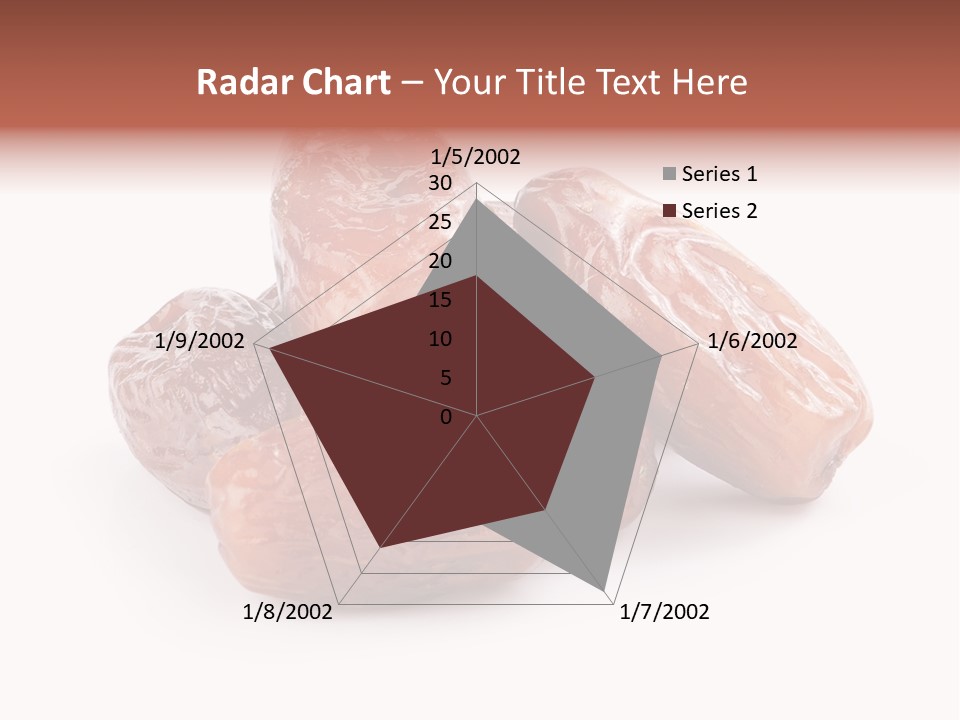 Radar Chart – Your Title Text Here

1/5/2002
30
25
20
15
10
5
0
1/6/2002
1/7/2002
1/8/2002
1/9/2002

Series 1
Series 2